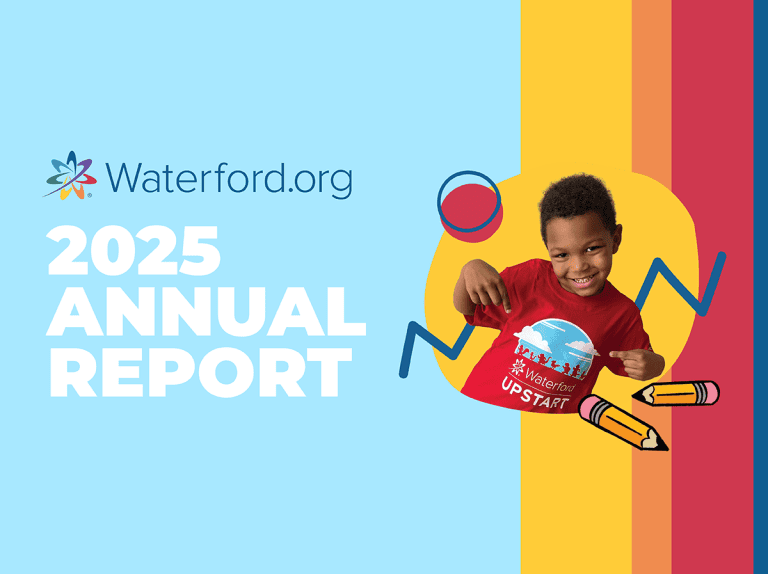 Waterford.org

2025 ANNUAL REPORT

Waterford UPSTART